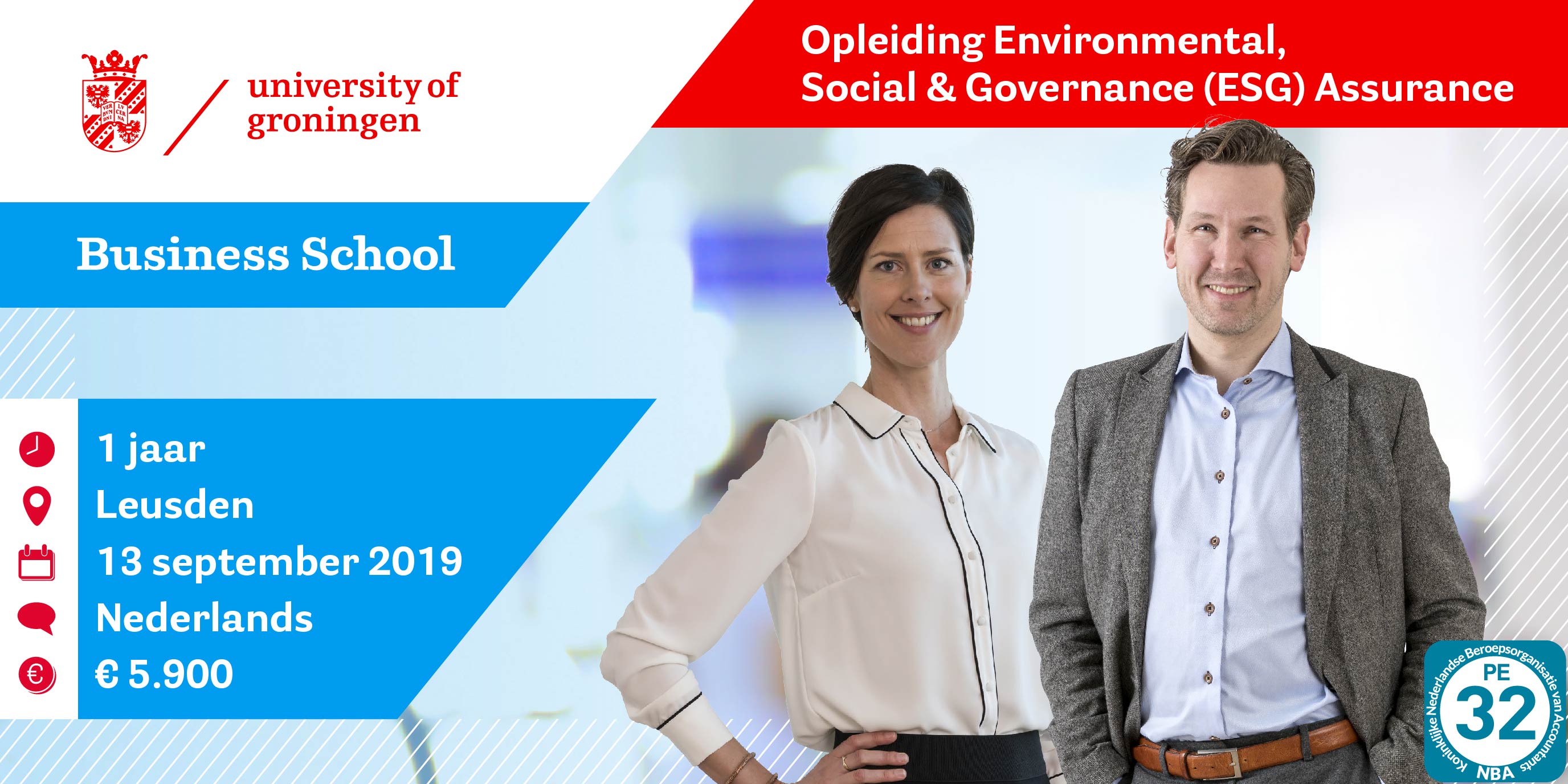 university of groningen

Opleiding Environmental, Social & Governance (ESG) Assurance

Business School

1 jaar
Leusden
13 september 2019
Nederlands
€ 5.900

Koninklijke Nederlandse Beroepsorganisatie van Accountants
PE
32
NBA